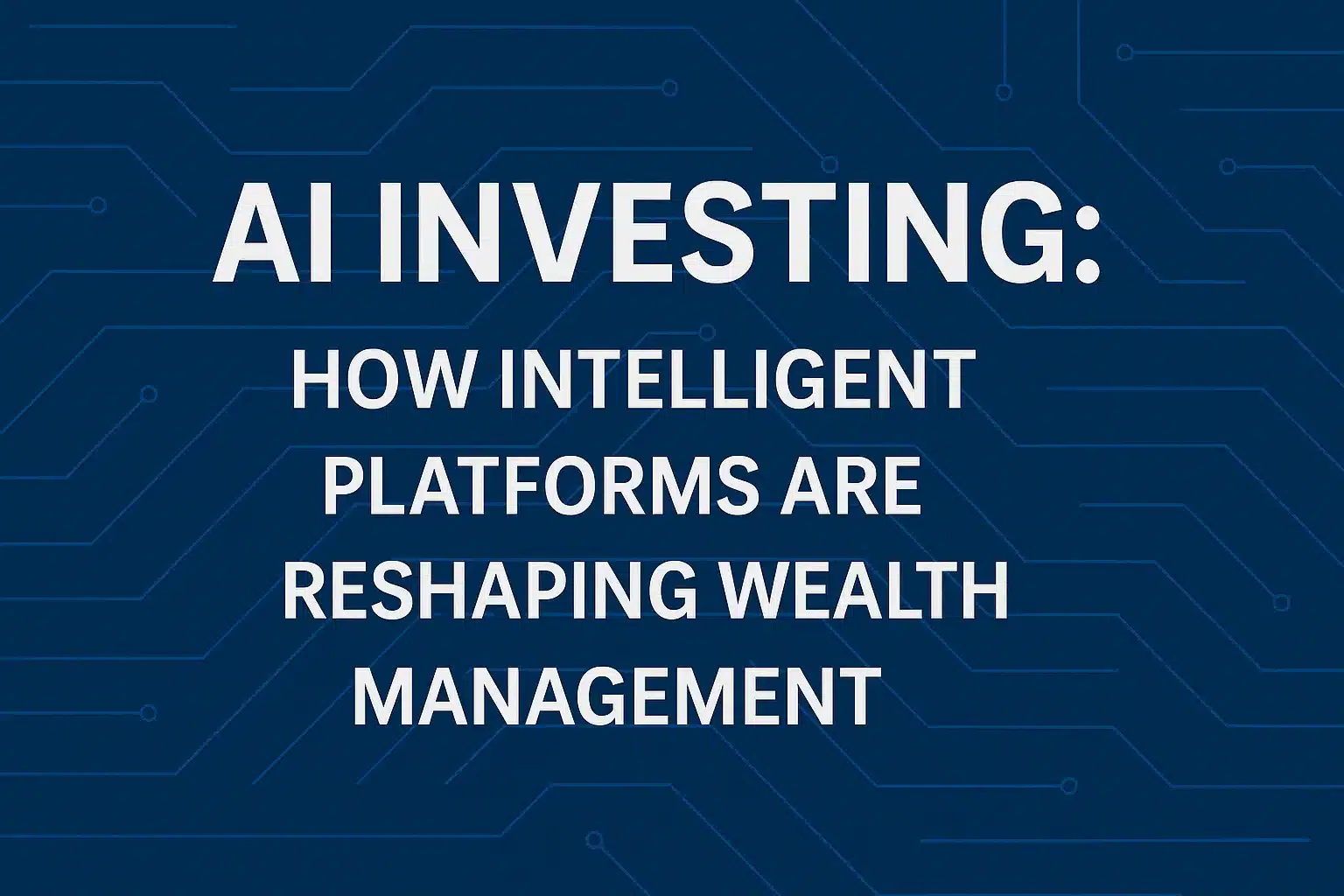 AI INVESTING:

HOW INTELLIGENT PLATFORMS ARE RESHAPING WEALTH MANAGEMENT